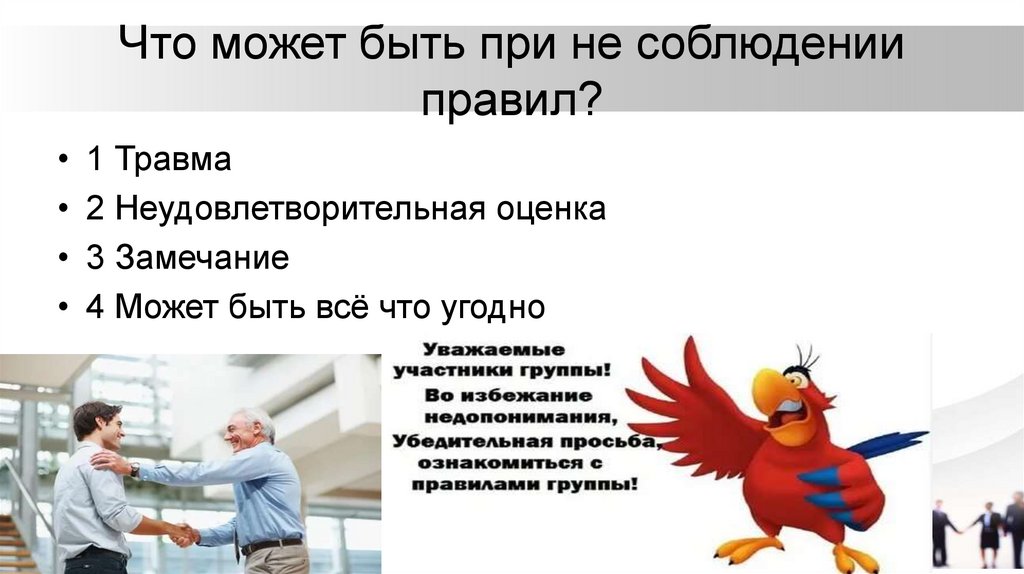 Что может быть при не соблюдении правил?

• 1 Травма
• 2 Неудовлетворительная оценка
• 3 Замечание
• 4 Может быть всё что угодно

Уважаемые участники группы! Во избежание недопонимания, Убедительная просьба, ознакомиться с правилами группы!